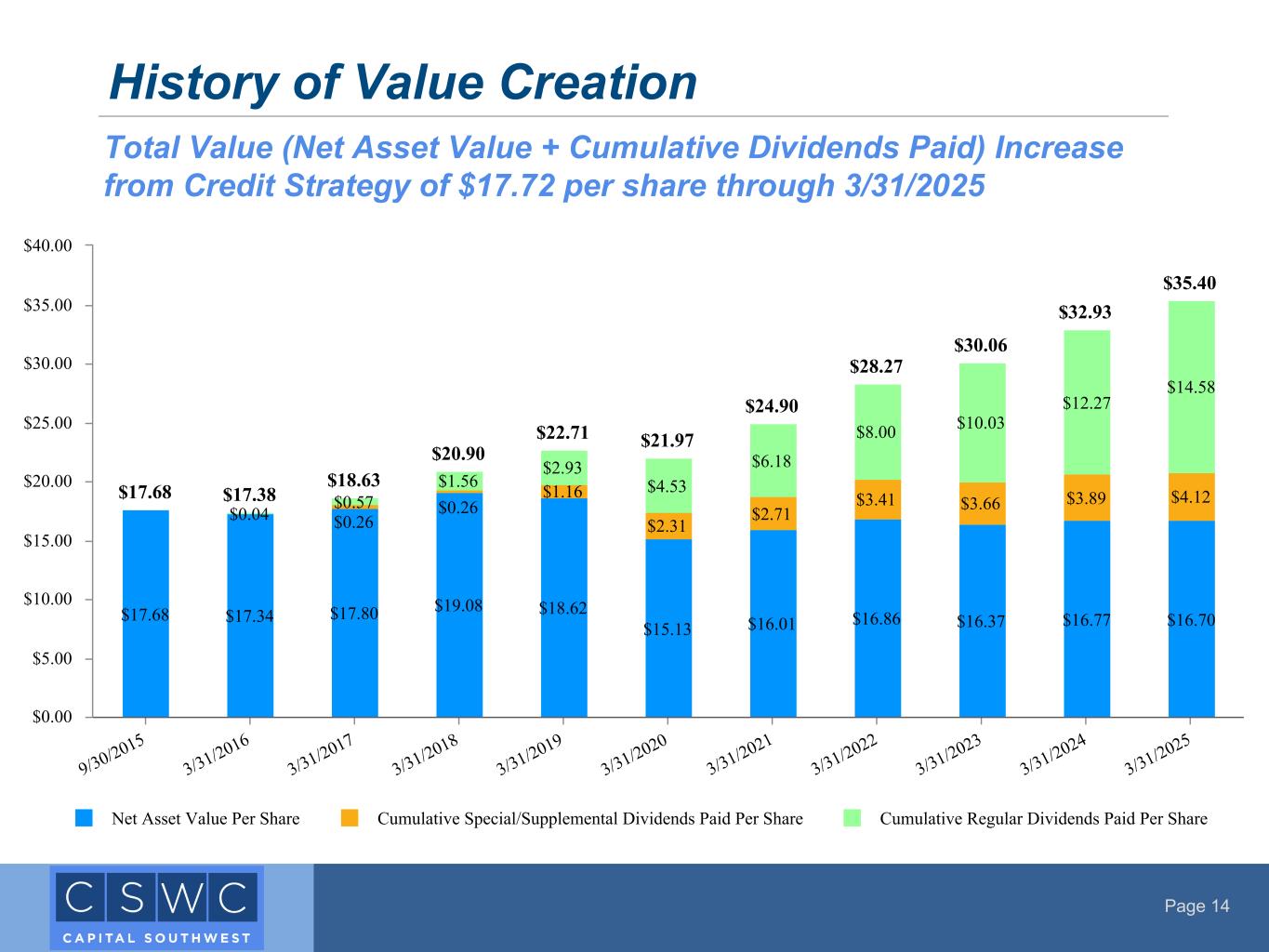 History of Value Creation

Total Value (Net Asset Value + Cumulative Dividends Paid) Increase from Credit Strategy of $17.72 per share through 3/31/2025

$40.00
$35.00
$30.00
$25.00
$20.00
$15.00
$10.00
$5.00
$0.00

$17.68
$17.68

$17.38
$0.04
$17.34

$18.63
$0.57
$0.26
$17.80

$20.90
$1.56
$0.26
$19.08

$22.71
$2.93
$1.16
$18.62

$21.97
$4.53
$2.31
$15.13

$24.90
$6.18
$2.71
$16.01

$28.27
$8.00
$3.41
$16.86

$30.06
$10.03
$3.66
$16.37

$32.93
$12.27
$3.89
$16.77

$35.40
$14.58
$4.12
$16.70

9/30/2015
3/31/2016
3/31/2017
3/31/2018
3/31/2019
3/31/2020
3/31/2021
3/31/2022
3/31/2023
3/31/2024
3/31/2025

Net Asset Value Per Share
Cumulative Special/Supplemental Dividends Paid Per Share
Cumulative Regular Dividends Paid Per Share

CSWC
CAPITAL SOUTHWEST

Page 14